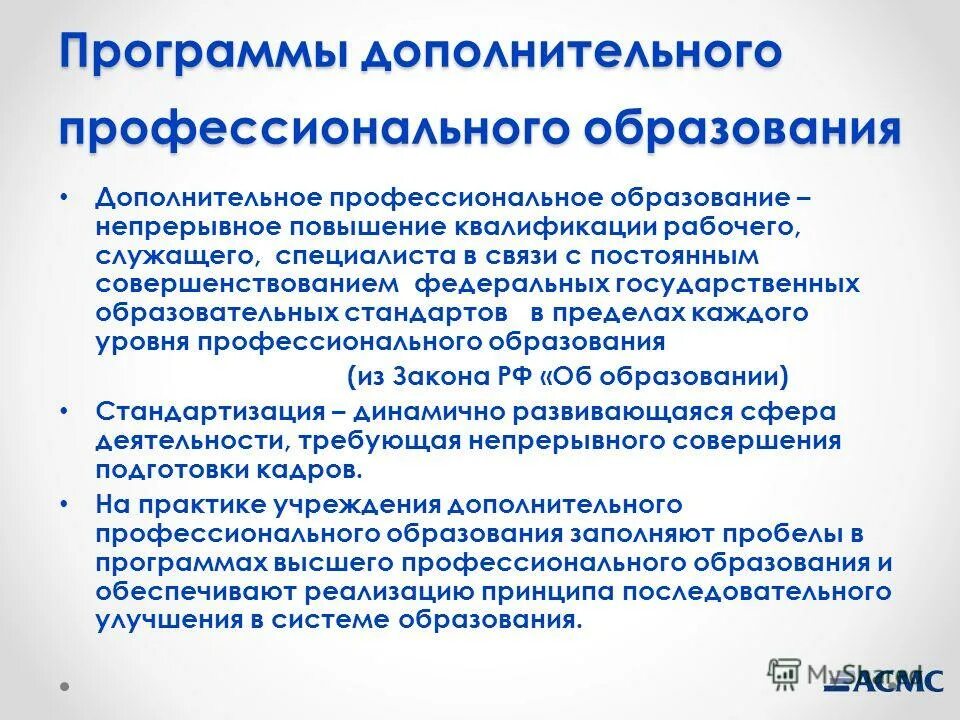 Программы дополнительного профессионального образования

• Дополнительное профессиональное образование – непрерывное повышение квалификации рабочего, служащего, специалиста в связи с постоянным совершенствованием федеральных государственных образовательных стандартов в пределах каждого уровня профессионального образования

(из Закона РФ «Об образовании)

• Стандартизация – динамично развивающаяся сфера деятельности, требующая непрерывного совершения подготовки кадров.

• На практике учреждения дополнительного профессионального образования заполняют пробелы в программах высшего профессионального образования и обеспечивают реализацию принципа последовательного улучшения в системе образования.

MyShared

АСМС